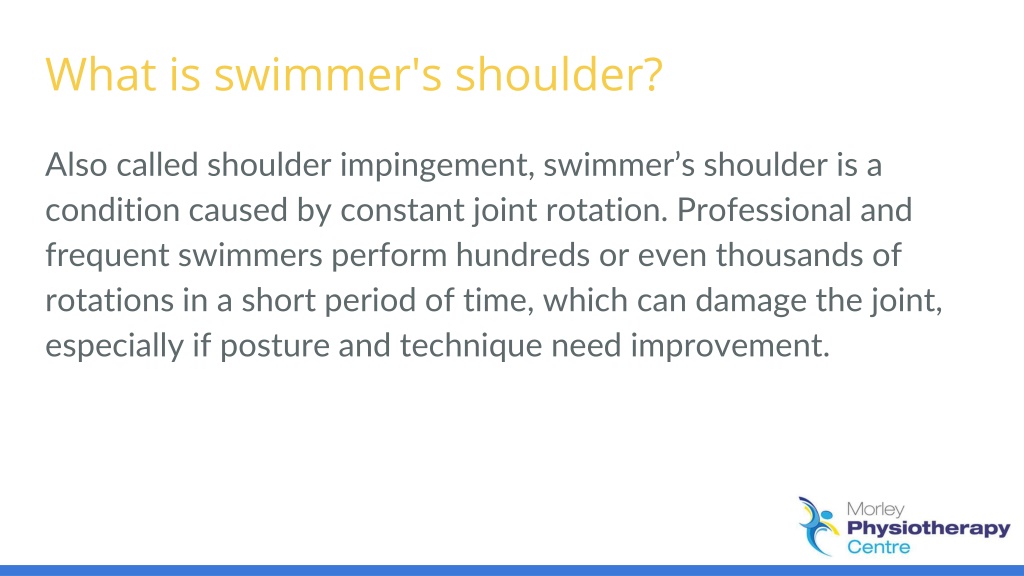 What is swimmer's shoulder?

Also called shoulder impingement, swimmer’s shoulder is a condition caused by constant joint rotation. Professional and frequent swimmers perform hundreds or even thousands of rotations in a short period of time, which can damage the joint, especially if posture and technique need improvement.

Morley Physiotherapy Centre